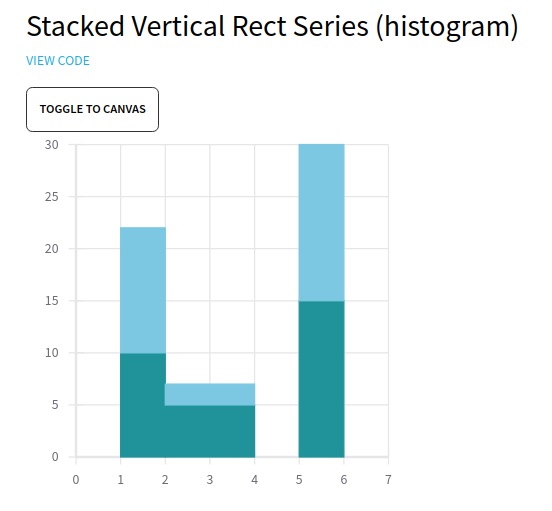 Stacked Vertical Rect Series (histogram)

VIEW CODE

TOGGLE TO CANVAS

30
25
20
15
10
5
0

0 1 2 3 4 5 6 7